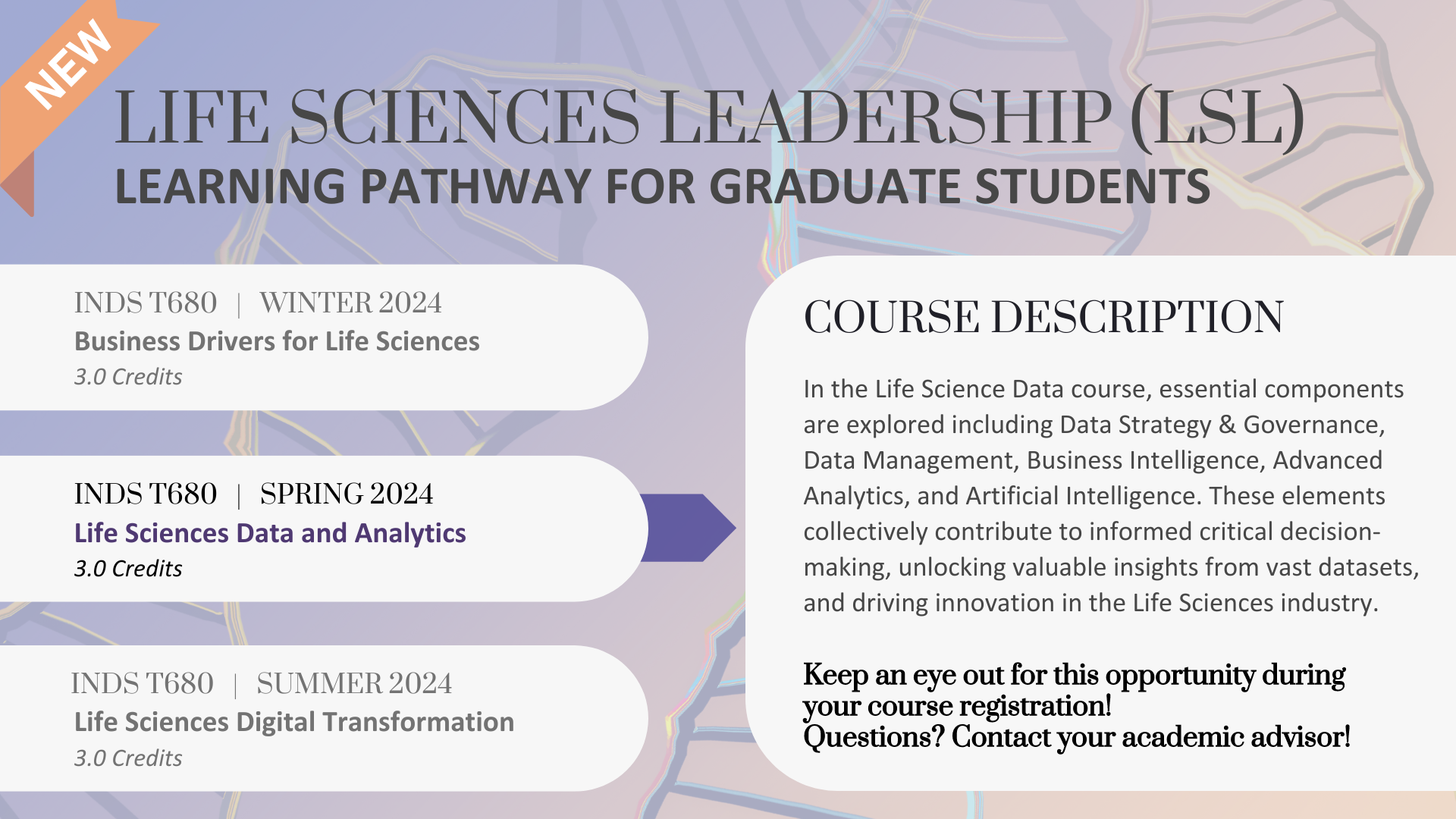 NEW

LIFE SCIENCES LEADERSHIP (LSL)
LEARNING PATHWAY FOR GRADUATE STUDENTS

INDS T680 | WINTER 2024
Business Drivers for Life Sciences
3.0 Credits

INDS T680 | SPRING 2024
Life Sciences Data and Analytics
3.0 Credits

INDS T680 | SUMMER 2024
Life Sciences Digital Transformation
3.0 Credits

COURSE DESCRIPTION

In the Life Science Data course, essential components are explored including Data Strategy & Governance, Data Management, Business Intelligence, Advanced Analytics, and Artificial Intelligence. These elements collectively contribute to informed critical decision-making, unlocking valuable insights from vast datasets, and driving innovation in the Life Sciences industry.

Keep an eye out for this opportunity during your course registration!
Questions? Contact your academic advisor!